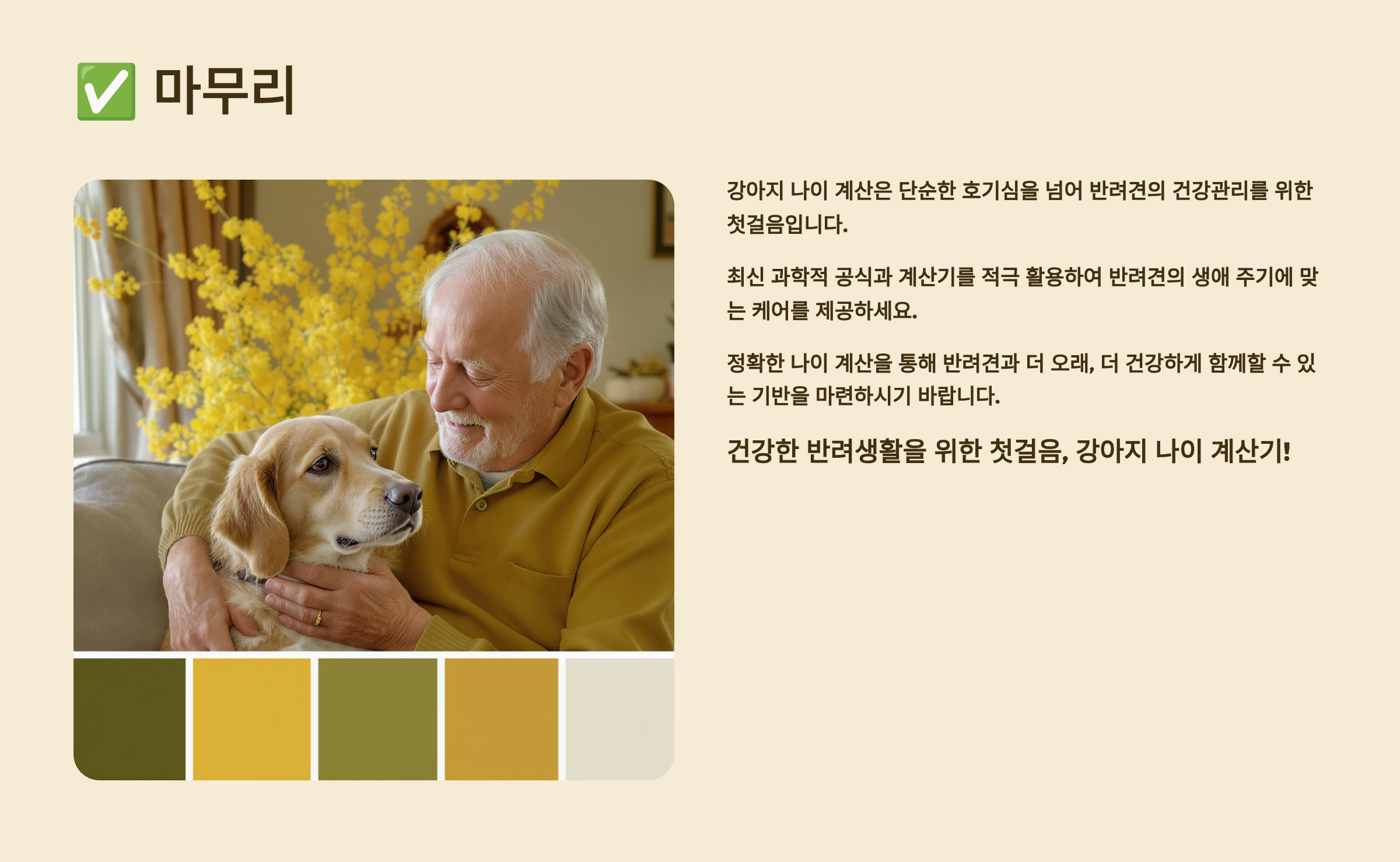 ✅ 마무리

강아지 나이 계산은 단순한 호기심을 넘어 반려견의 건강관리를 위한 첫걸음입니다.

최신 과학적 공식과 계산기를 적극 활용하여 반려견의 생애 주기에 맞는 케어를 제공하세요.

정확한 나이 계산을 통해 반려견과 더 오래, 더 건강하게 함께할 수 있는 기반을 마련하시기 바랍니다.

건강한 반려생활을 위한 첫걸음, 강아지 나이 계산기!